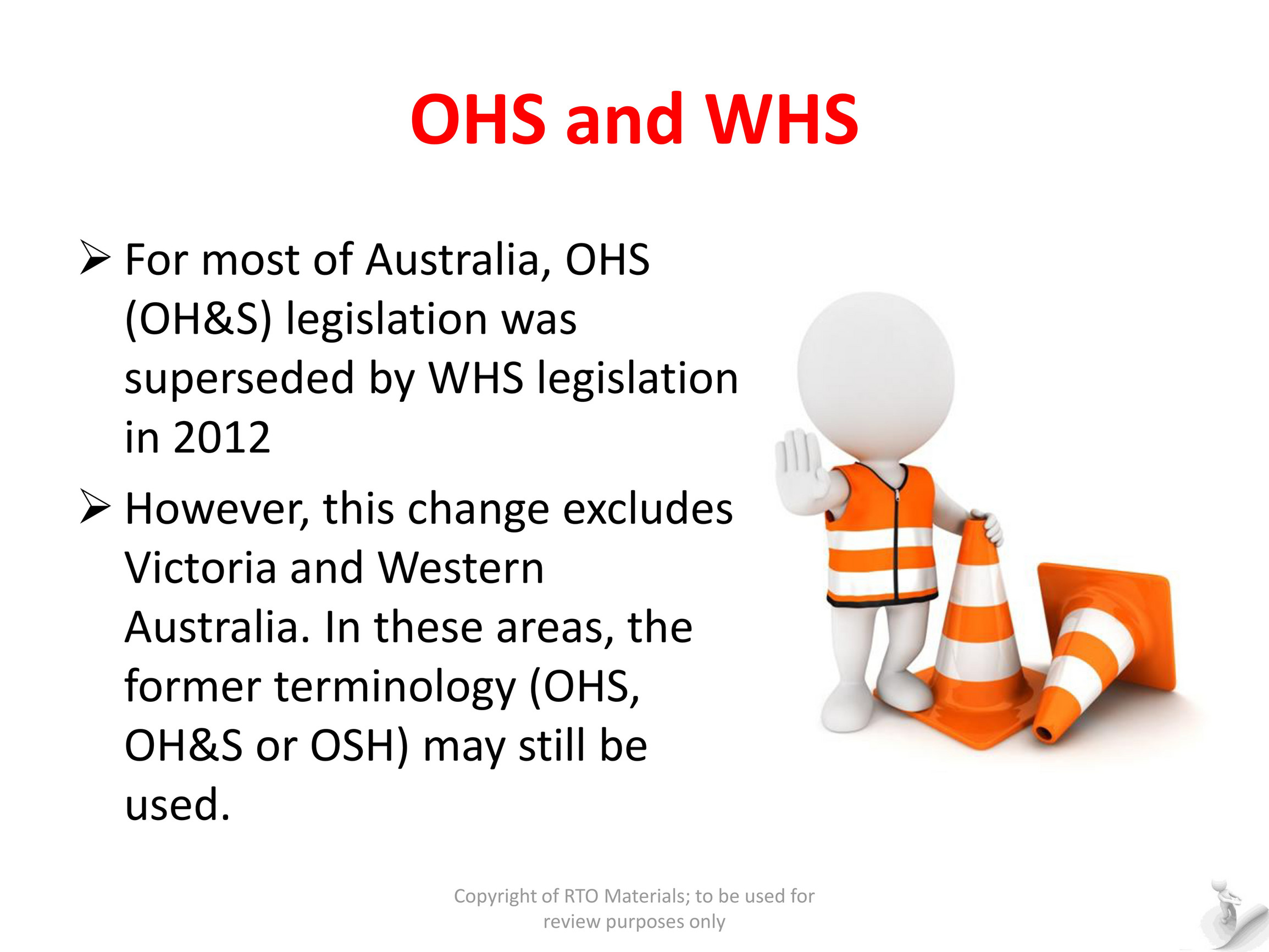 OHS and WHS

➢ For most of Australia, OHS (OH&S) legislation was superseded by WHS legislation in 2012

➢ However, this change excludes Victoria and Western Australia. In these areas, the former terminology (OHS, OH&S or OSH) may still be used.

Copyright of RTO Materials; to be used for review purposes only